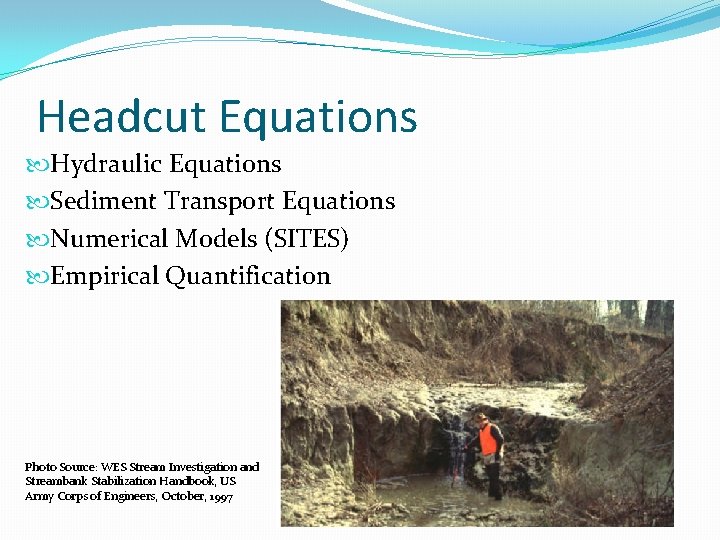 Headcut Equations

Hydraulic Equations
Sediment Transport Equations
Numerical Models (SITES)
Empirical Quantification

Photo Source: WES Stream Investigation and Streambank Stabilization Handbook, US Army Corps of Engineers, October, 1997